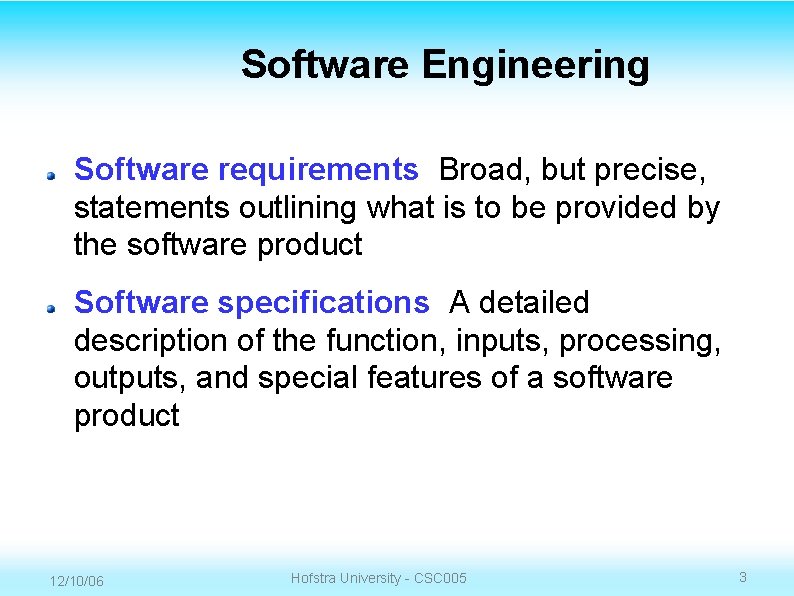 Software Engineering

Software requirements Broad, but precise, statements outlining what is to be provided by the software product

Software specifications A detailed description of the function, inputs, processing, outputs, and special features of a software product

12/10/06

Hofstra University - CSC005

3